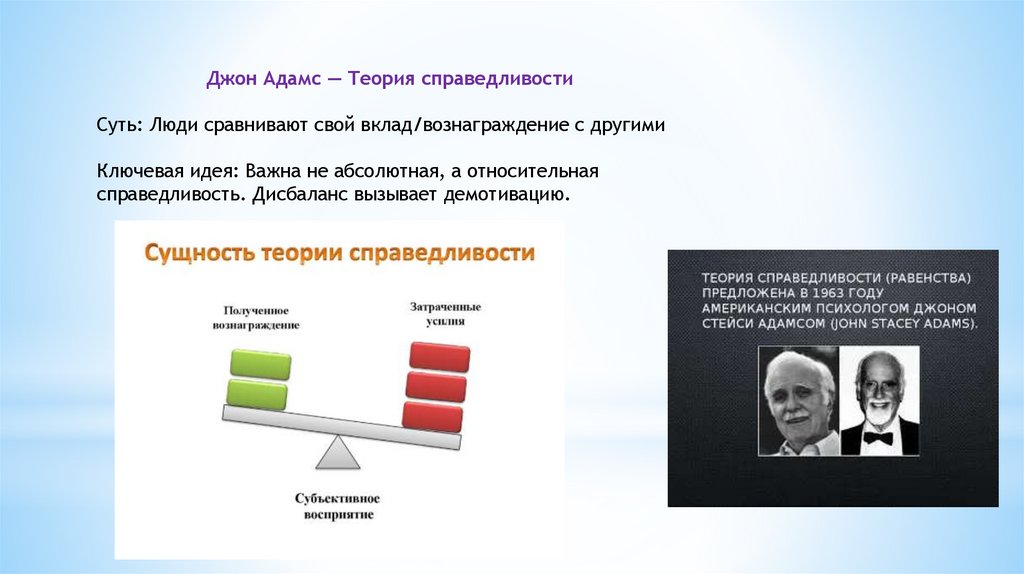 Джон Адамс — Теория справедливости

Суть: Люди сравнивают свой вклад/вознаграждение с другими

Ключевая идея: Важна не абсолютная, а относительная справедливость. Дисбаланс вызывает демотивацию.

Сущность теории справедливости

Полученное вознаграждение

Затраченные усилия

Субъективное восприятие

ТЕОРИЯ СПРАВЕДЛИВОСТИ (РАВЕНСТВА) ПРЕДЛОЖЕНА В 1963 ГОДУ АМЕРИКАНСКИМ ПСИХОЛОГОМ ДЖОНОМ СТЕЙСИ АДАМСОМ (JOHN STACEY ADAMS).